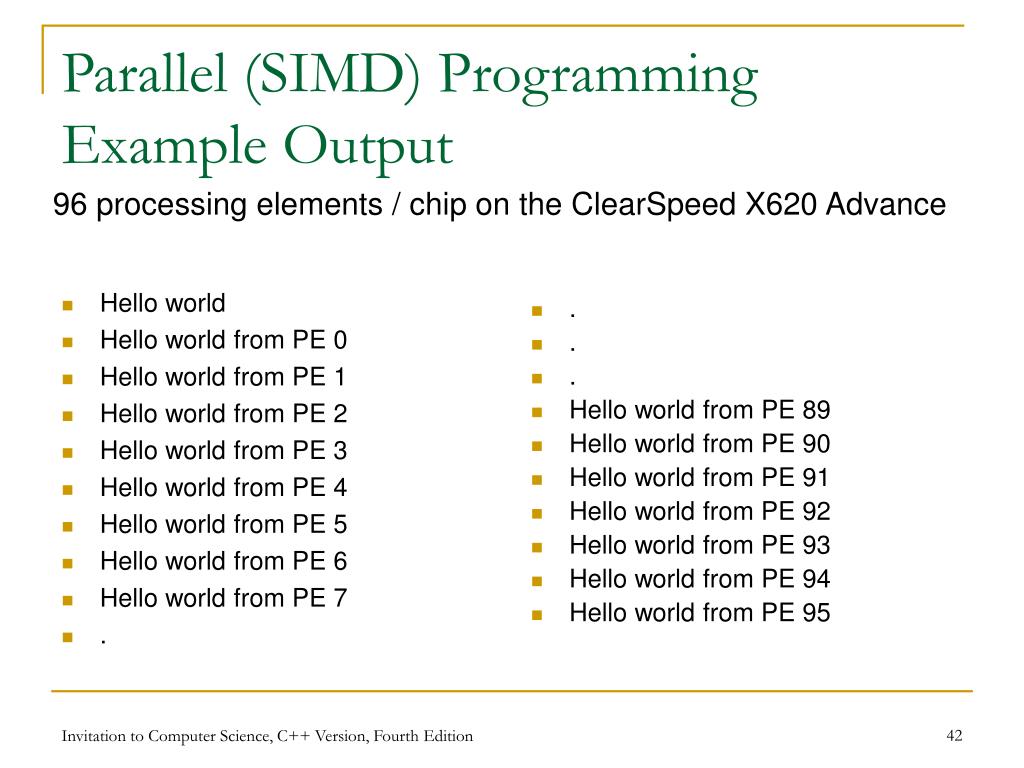 Parallel (SIMD) Programming Example Output

96 processing elements / chip on the ClearSpeed X620 Advance

- Hello world
- Hello world from PE 0
- Hello world from PE 1
- Hello world from PE 2
- Hello world from PE 3
- Hello world from PE 4
- Hello world from PE 5
- Hello world from PE 6
- Hello world from PE 7
- .

- .
- .
- .
- Hello world from PE 89
- Hello world from PE 90
- Hello world from PE 91
- Hello world from PE 92
- Hello world from PE 93
- Hello world from PE 94
- Hello world from PE 95

Invitation to Computer Science, C++ Version, Fourth Edition

42